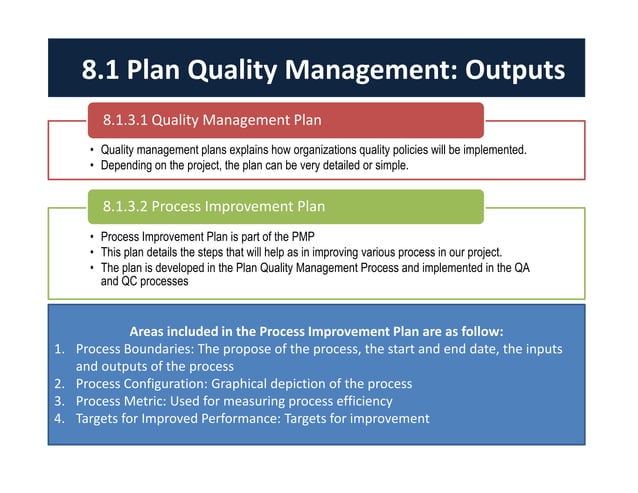 8.1 Plan Quality Management: Outputs

8.1.3.1 Quality Management Plan

• Quality management plans explains how organizations quality policies will be implemented.
• Depending on the project, the plan can be very detailed or simple.

8.1.3.2 Process Improvement Plan

• Process Improvement Plan is part of the PMP
• This plan details the steps that will help as in improving various process in our project.
• The plan is developed in the Plan Quality Management Process and implemented in the QA and QC processes

Areas included in the Process Improvement Plan are as follow:
1. Process Boundaries: The propose of the process, the start and end date, the inputs and outputs of the process
2. Process Configuration: Graphical depiction of the process
3. Process Metric: Used for measuring process efficiency
4. Targets for Improved Performance: Targets for improvement